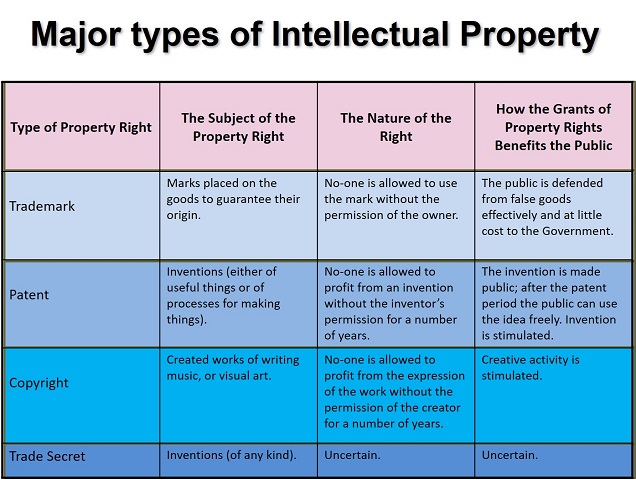 Major types of Intellectual Property

| Type of Property Right | The Subject of the Property Right | The Nature of the Right | How the Grants of Property Rights Benefits the Public |
|---|---|---|---|
| Trademark | Marks placed on the goods to guarantee their origin. | No-one is allowed to use the mark without the permission of the owner. | The public is defended from false goods effectively and at little cost to the Government. |
| Patent | Inventions (either of useful things or of processes for making things). | No-one is allowed to profit from an invention without the inventor's permission for a number of years. | The invention is made public; after the patent period the public can use the idea freely. Invention is stimulated. |
| Copyright | Created works of writing music, or visual art. | No-one is allowed to profit from the expression of the work without the permission of the creator for a number of years. | Creative activity is stimulated. |
| Trade Secret | Inventions (of any kind). | Uncertain. | Uncertain. |